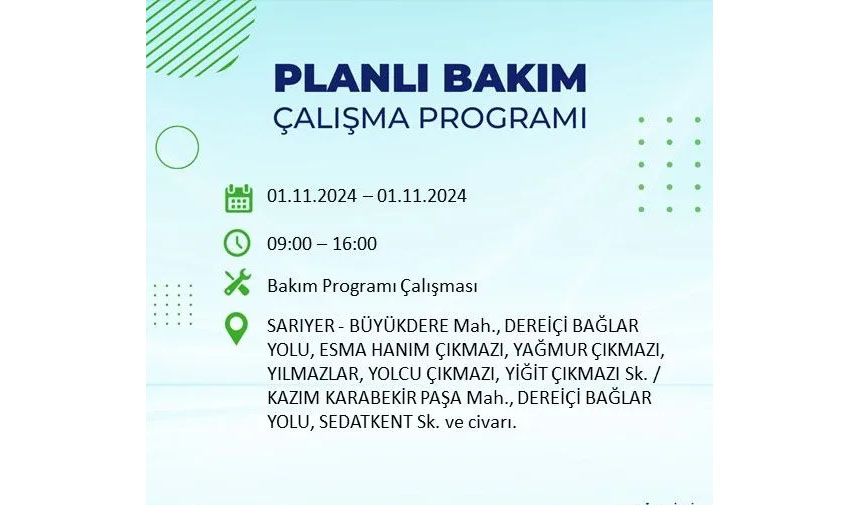 PLANLI BAKIM
ÇALIŞMA PROGRAMI

01.11.2024 – 01.11.2024

09:00 – 16:00

Bakım Programı Çalışması

SARIYER - BÜYÜKDERE Mah., DEREİÇİ BAĞLAR YOLU, ESMA HANIM ÇIKMAZI, YAĞMUR ÇIKMAZI, YILMAZLAR, YOLCU ÇIKMAZI, YİĞİT ÇIKMAZI Sk. / KAZIM KARABEKİR PAŞA Mah., DEREİÇİ BAĞLAR YOLU, SEDATKENT Sk. ve civarı.